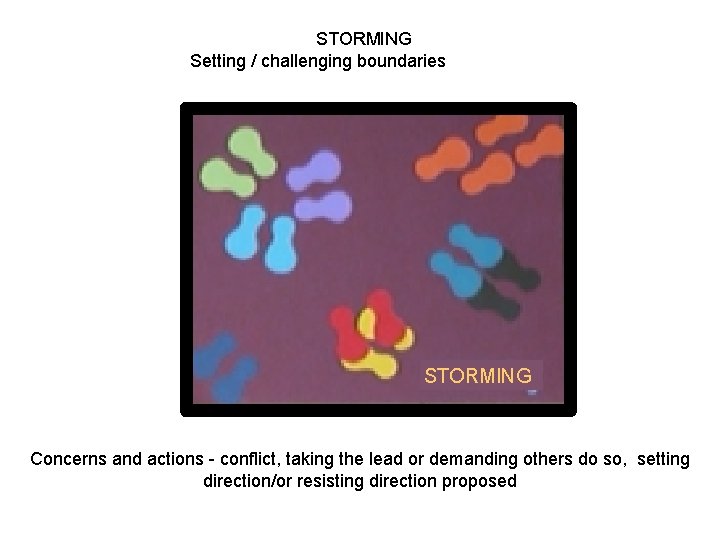 STORMING
Setting / challenging boundaries

STORMING

Concerns and actions - conflict, taking the lead or demanding others do so, setting direction/or resisting direction proposed